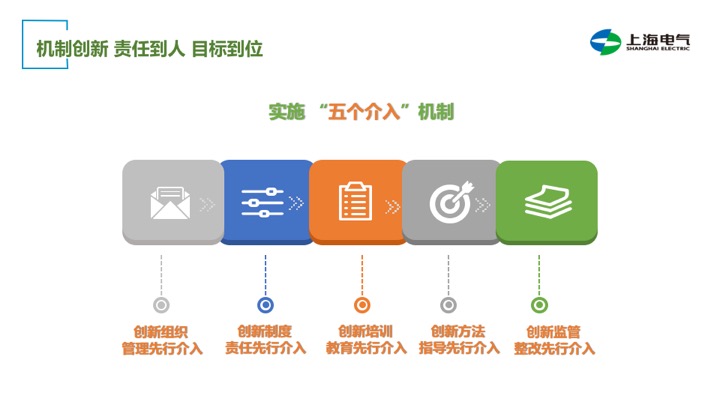 机制创新 责任到人 目标到位

上海电气
SHANGHAI ELECTRIC

实施 “五个介入”机制

创新组织
管理先行介入

创新制度
责任先行介入

创新培训
教育先行介入

创新方法
指导先行介入

创新监管
整改先行介入